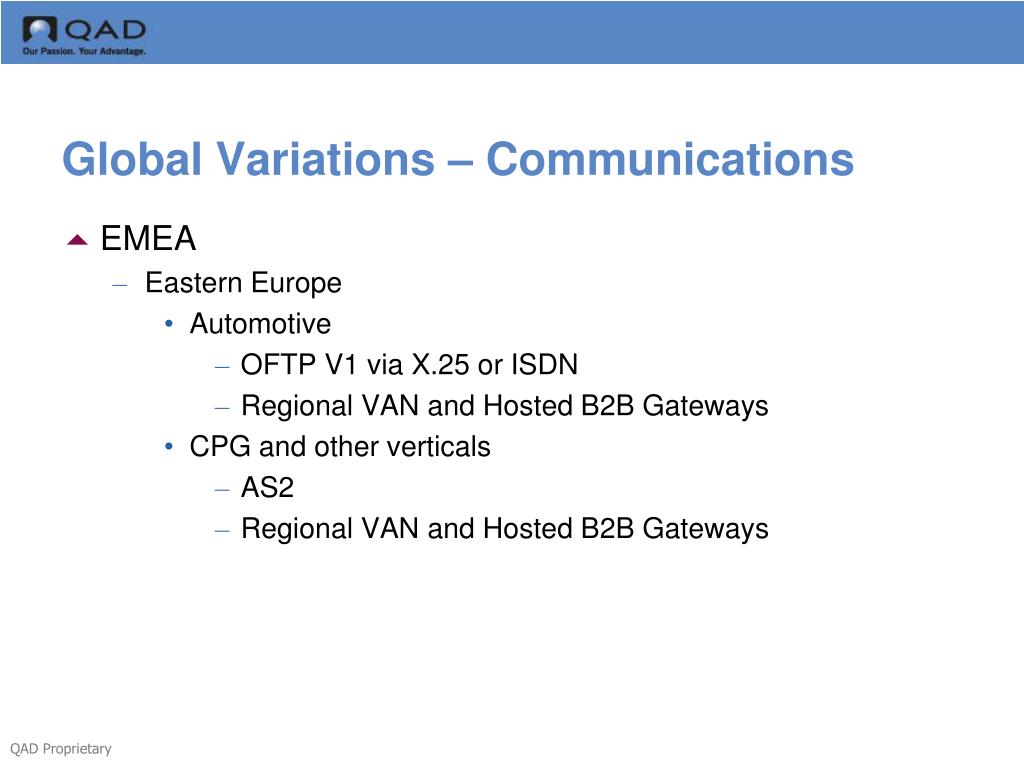 QAD
Our Passion. Your Advantage.

Global Variations – Communications

EMEA
– Eastern Europe
• Automotive
– OFTP V1 via X.25 or ISDN
– Regional VAN and Hosted B2B Gateways
• CPG and other verticals
– AS2
– Regional VAN and Hosted B2B Gateways

QAD Proprietary